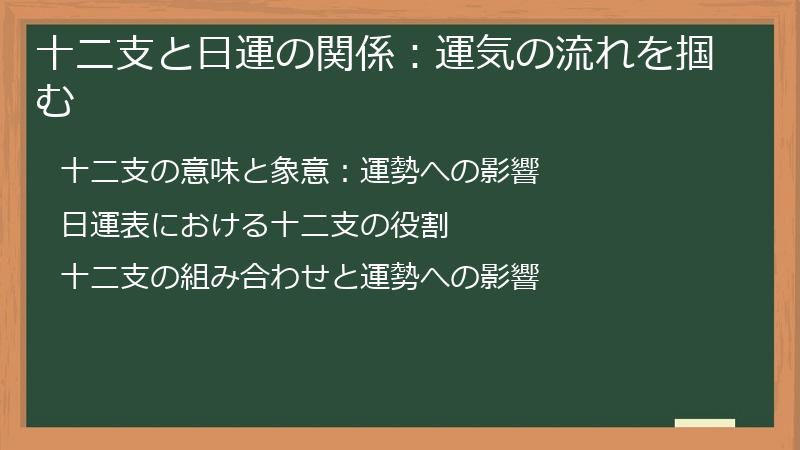 十二支と日運の関係：運気の流れを掴む

十二支の意味と象意：運勢への影響

日運表における十二支の役割

十二支の組み合わせと運勢への影響